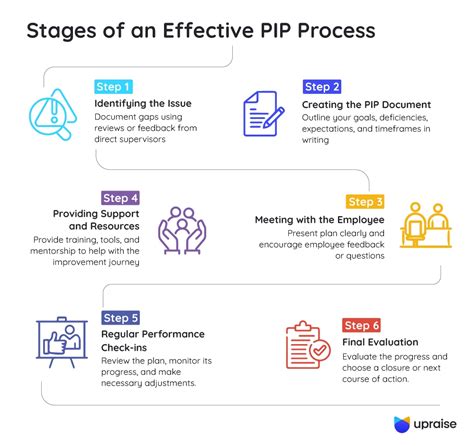 Stages of an Effective PIP Process

Step 1
Identifying the Issue
Document gaps using reviews or feedback from direct supervisors

Step 2
Creating the PIP Document
Outline your goals, deficiencies, expectations, and timeframes in writing

Step 4
Providing Support and Resources
Provide training, tools, and mentorship to help with the improvement journey

Step 3
Meeting with the Employee
Present plan clearly and encourage employee feedback or questions

Step 5
Regular Performance Check-ins
Review the plan, monitor its progress, and make necessary adjustments.

Step 6
Final Evaluation
Evaluate the progress and choose a closure or next course of action.

upraise